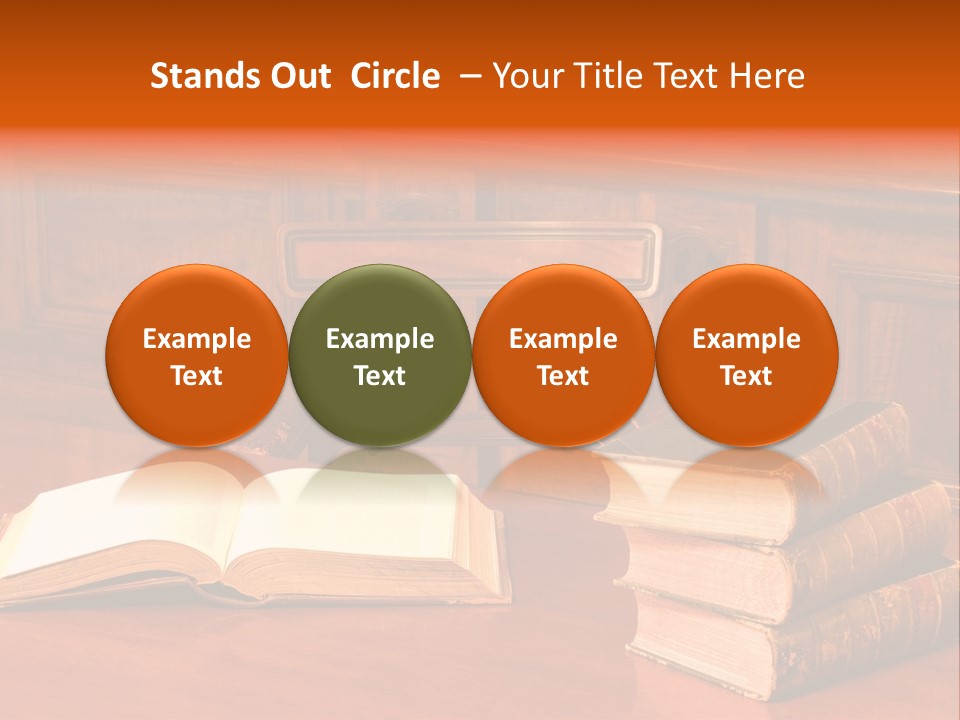 Stands Out Circle – Your Title Text Here

Example Text

Example Text

Example Text

Example Text